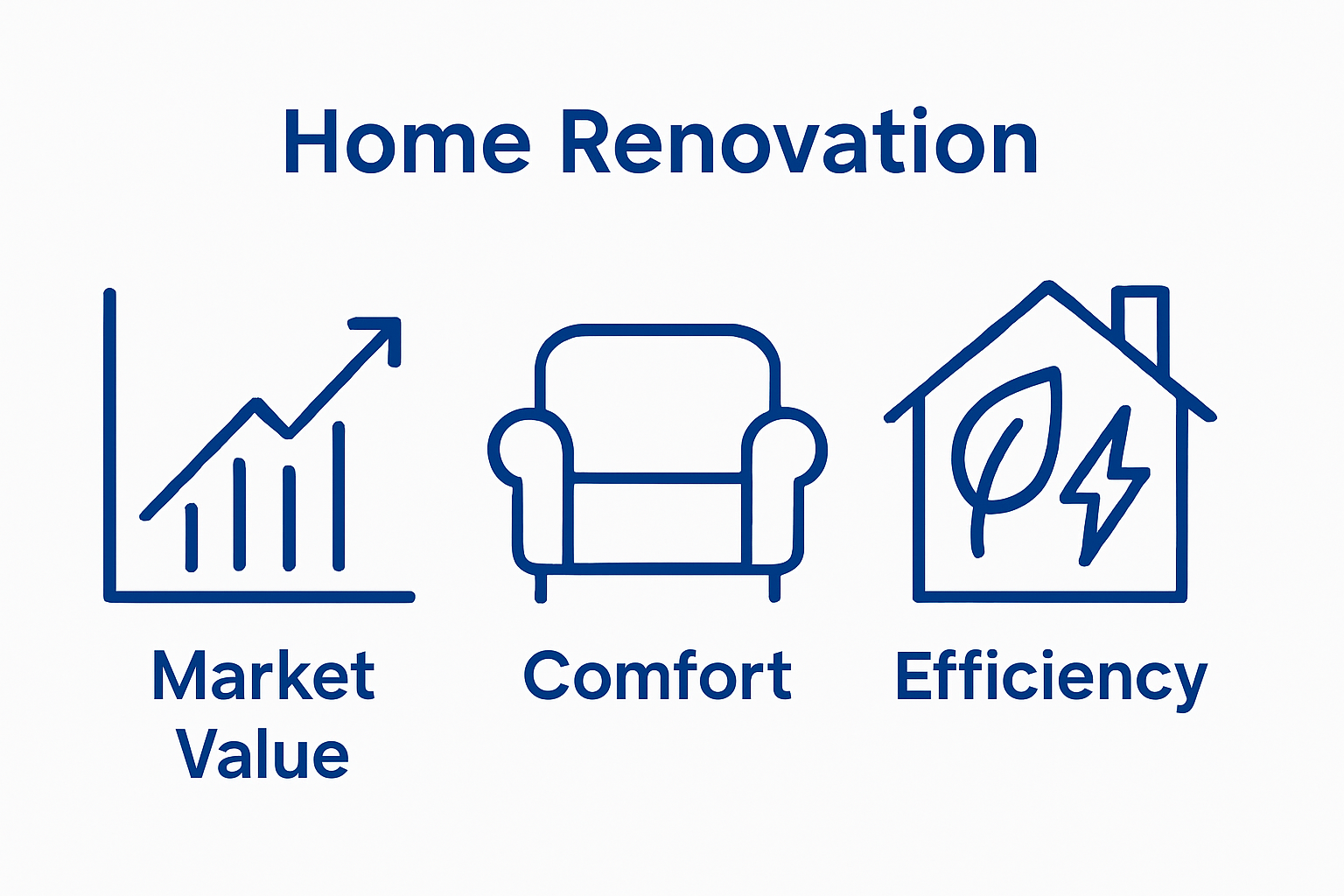 Home Renovation

Market Value

Comfort

Efficiency